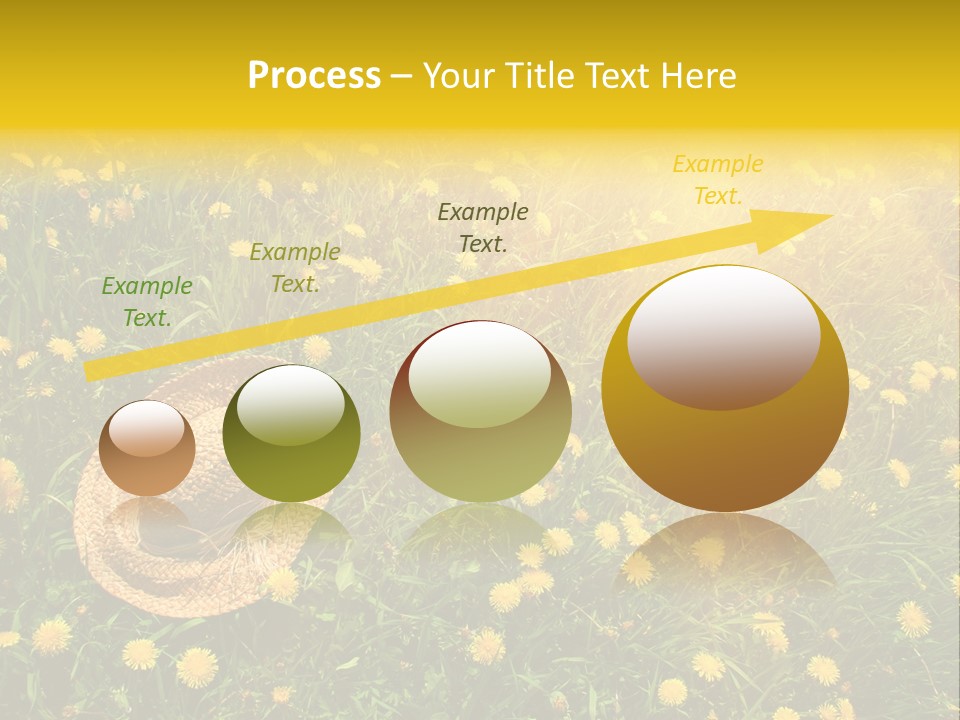 Process – Your Title Text Here

Example Text.

Example Text.

Example Text.

Example Text.